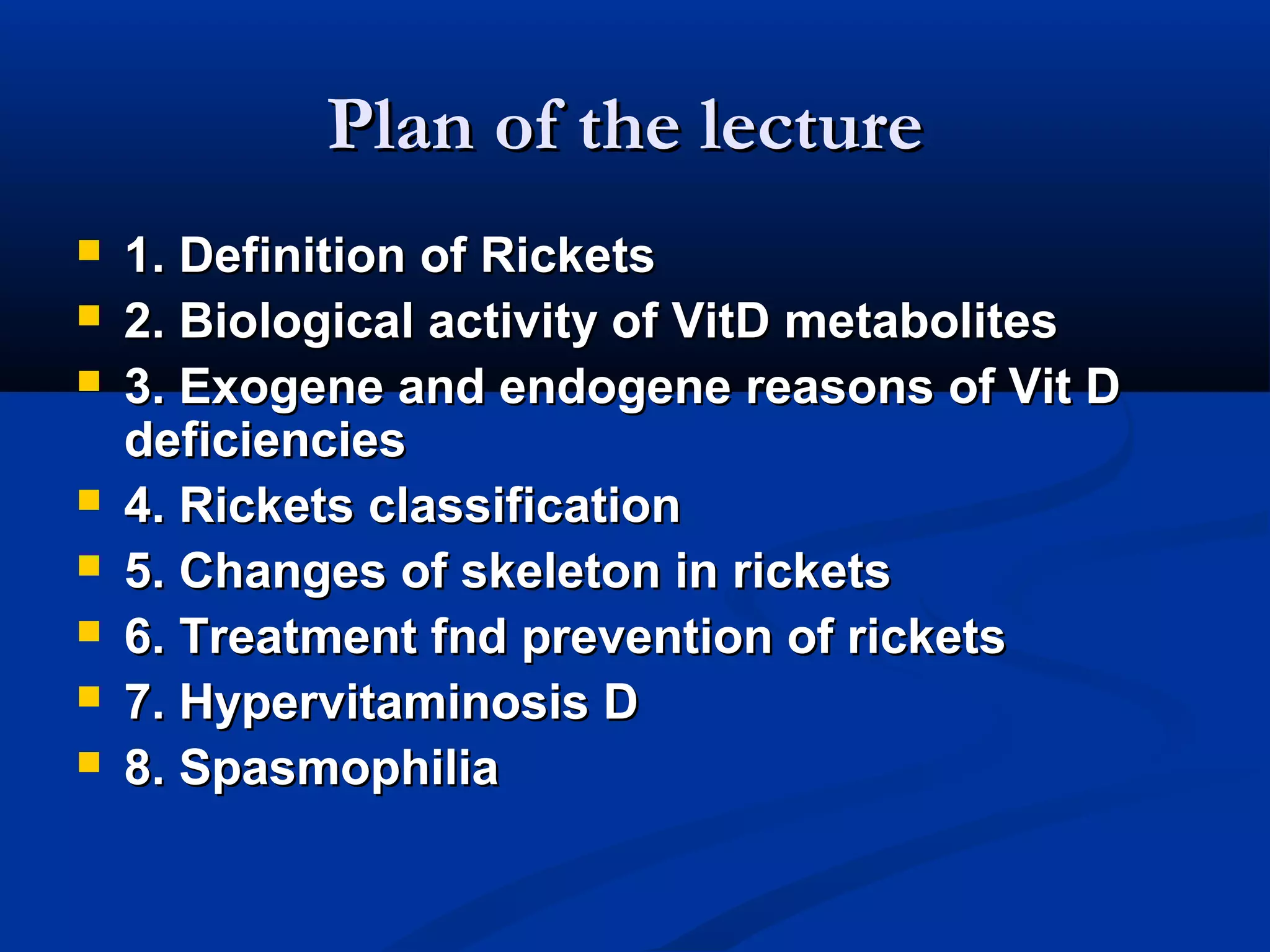 Plan of the lecture

1. Definition of Rickets
2. Biological activity of VitD metabolites
3. Exogene and endogene reasons of Vit D deficiencies
4. Rickets classification
5. Changes of skeleton in rickets
6. Treatment fnd prevention of rickets
7. Hypervitaminosis D
8. Spasmophilia